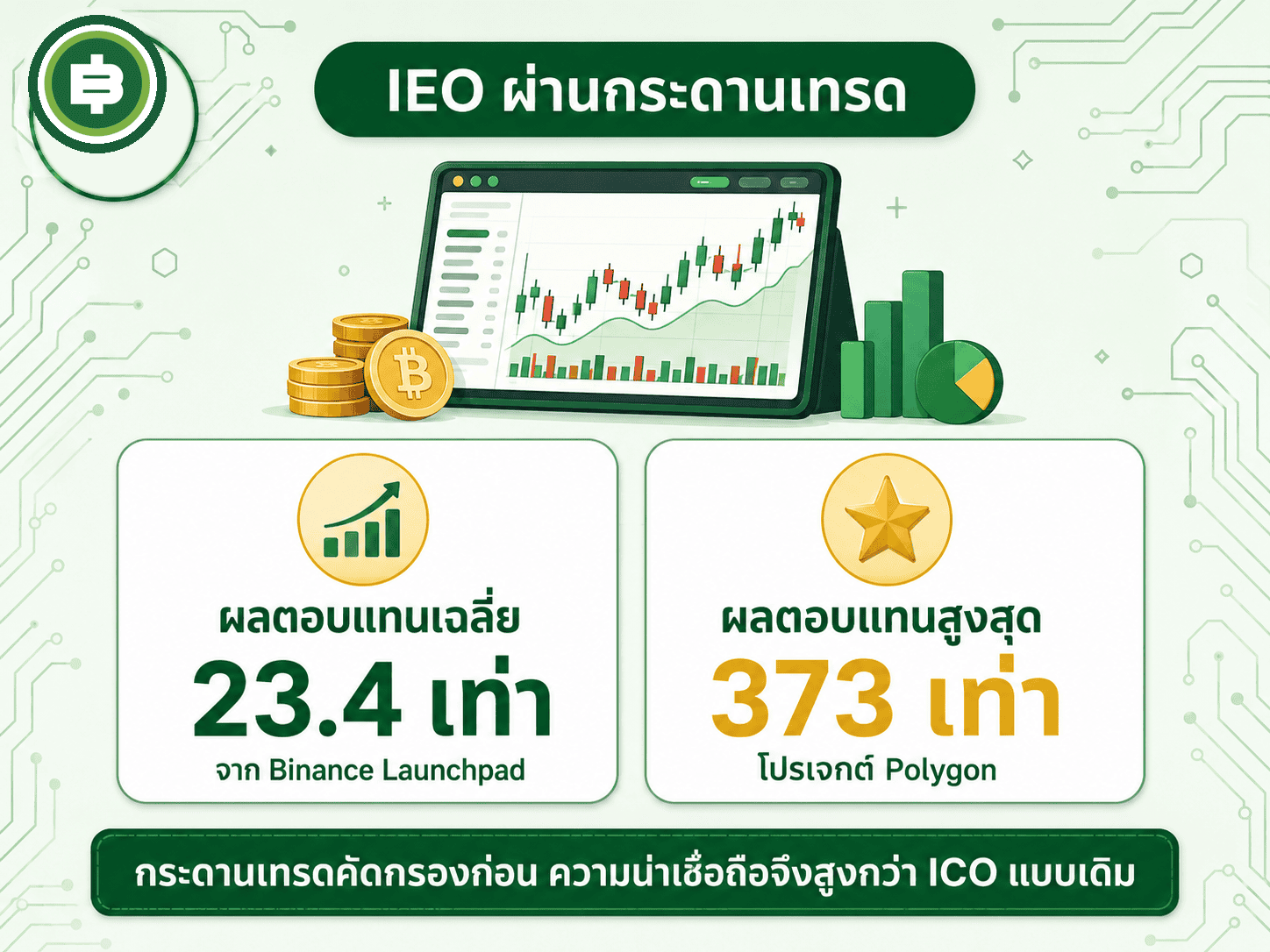 IEO ผ่านกระดานเทรด

ผลตอบแทนเฉลี่ย
23.4 เท่า
จาก Binance Launchpad

ผลตอบแทนสูงสุด
373 เท่า
โปรเจกต์ Polygon

กระดานเทรดคัดกรองก่อน ความน่าเชื่อถือจึงสูงกว่า ICO แบบเดิม